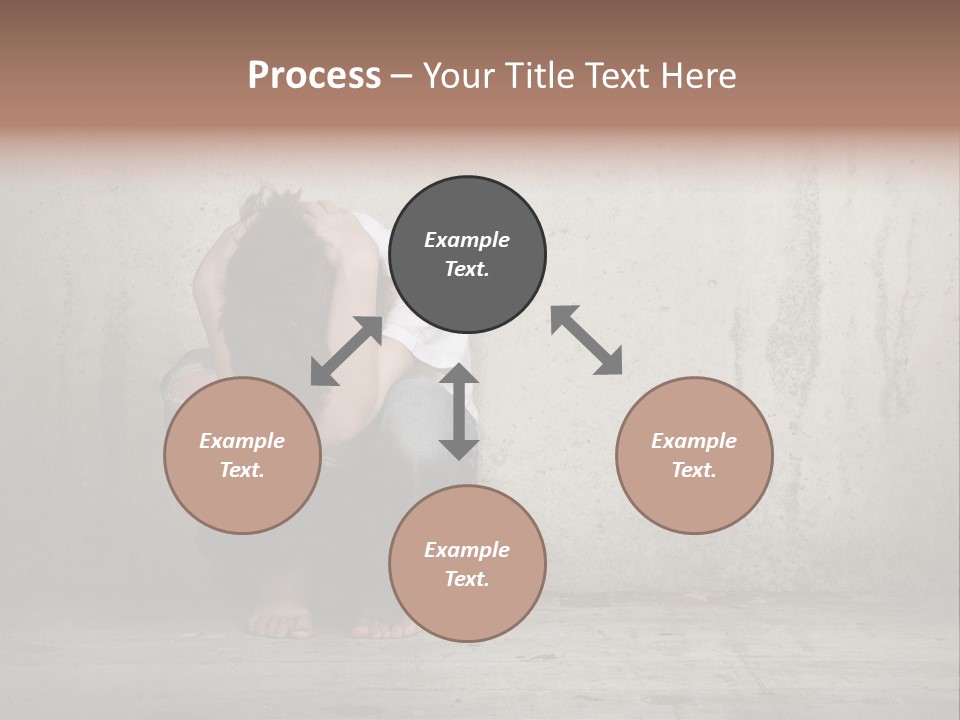 Process – Your Title Text Here

Example Text.

Example Text.

Example Text.

Example Text.